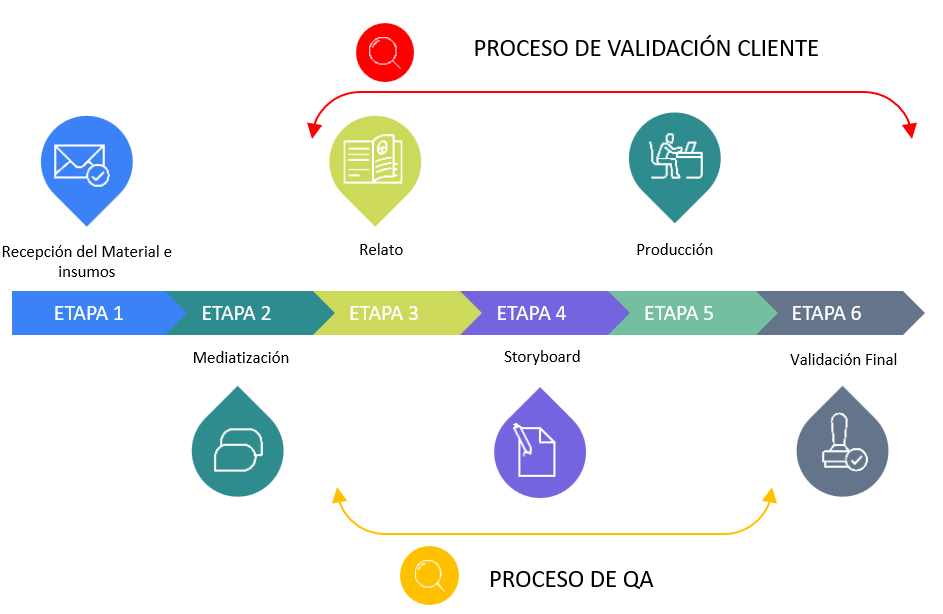 PROCESO DE VALIDACIÓN CLIENTE

Recepción del Material e insumos

Relato

Producción

ETAPA 1
ETAPA 2
ETAPA 3
ETAPA 4
ETAPA 5
ETAPA 6

Mediatización

Storyboard

Validación Final

PROCESO DE QA